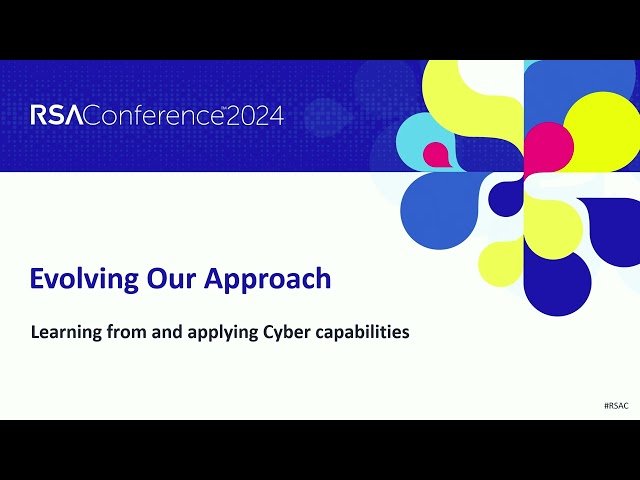 RSAConference™2024

Evolving Our Approach

Learning from and applying Cyber capabilities

#RSAC